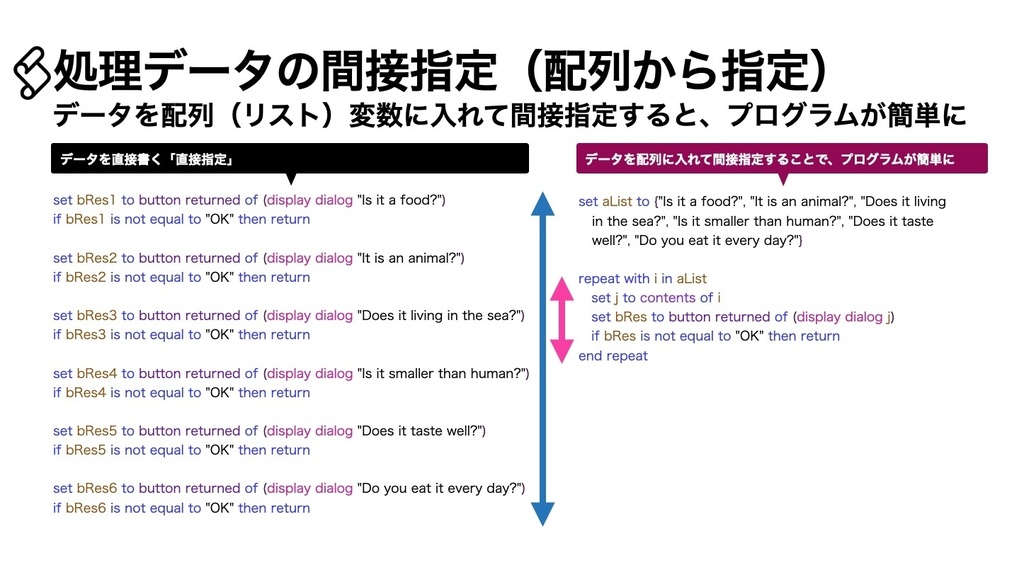 処理データの間接指定（配列から指定）

データを配列（リスト）変数に入れて間接指定すると、プログラムが簡単に

データを直接書く「直接指定」

set bRes1 to button returned of (display dialog "Is it a food?")
if bRes1 is not equal to "OK" then return

set bRes2 to button returned of (display dialog "It is an animal?")
if bRes2 is not equal to "OK" then return

set bRes3 to button returned of (display dialog "Does it living in the sea?")
if bRes3 is not equal to "OK" then return

set bRes4 to button returned of (display dialog "Is it smaller than human?")
if bRes4 is not equal to "OK" then return

set bRes5 to button returned of (display dialog "Does it taste well?")
if bRes5 is not equal to "OK" then return

set bRes6 to button returned of (display dialog "Do you eat it every day?")
if bRes6 is not equal to "OK" then return

データを配列に入れて間接指定することで、プログラムが簡単に

set aList to {"Is it a food?", "It is an animal?", "Does it living in the sea?", "Is it smaller than human?", "Does it taste well?", "Do you eat it every day?"}

repeat with i in aList
set j to contents of i
set bRes to button returned of (display dialog j)
if bRes is not equal to "OK" then return
end repeat